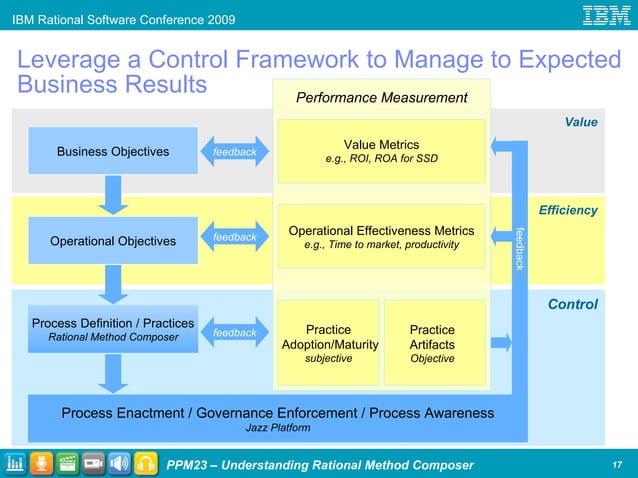 IBM Rational Software Conference 2009

IBM

Leverage a Control Framework to Manage to Expected Business Results

Performance Measurement

Value

Business Objectives

feedback

Value Metrics
e.g., ROI, ROA for SSD

Efficiency

Operational Objectives

feedback

Operational Effectiveness Metrics
e.g., Time to market, productivity

feedback

Control

Process Definition / Practices
Rational Method Composer

feedback

Practice Adoption/Maturity
subjective

Practice Artifacts
Objective

Process Enactment / Governance Enforcement / Process Awareness
Jazz Platform

PPM23 – Understanding Rational Method Composer

17